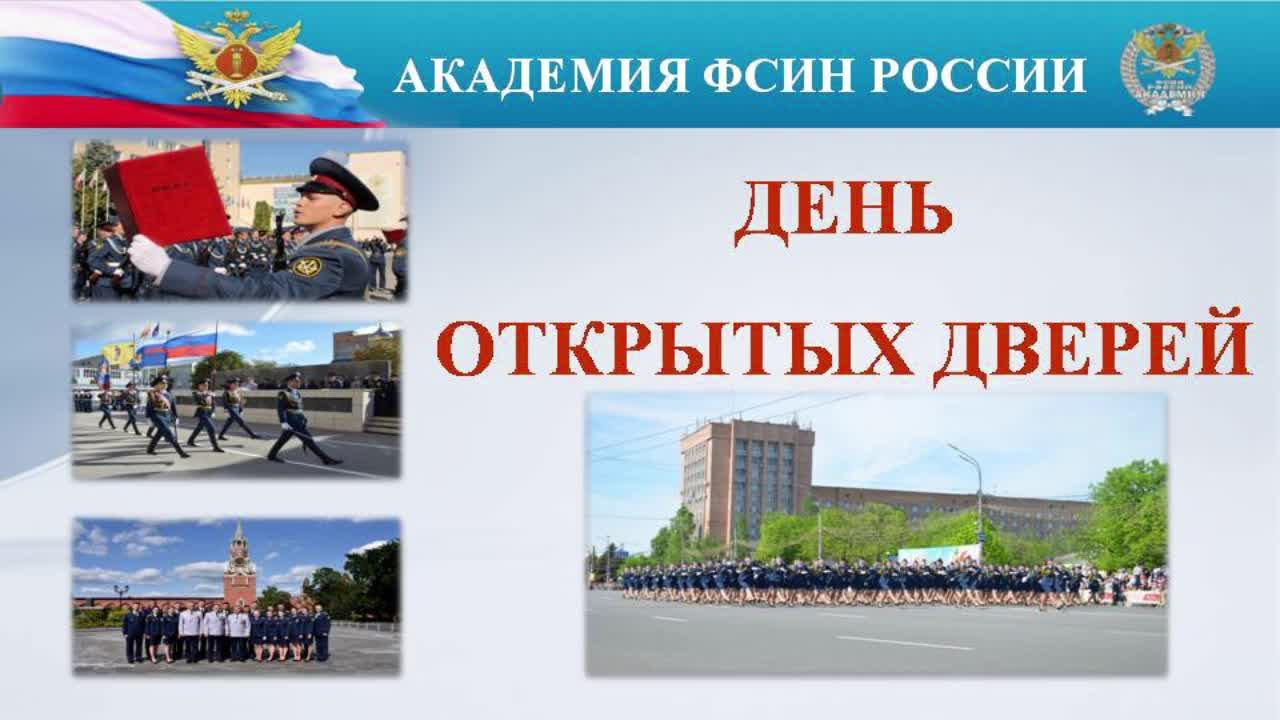 АКАДЕМИЯ ФСИН РОССИИ

ДЕНЬ

ОТКРЫТЫХ ДВЕРЕЙ